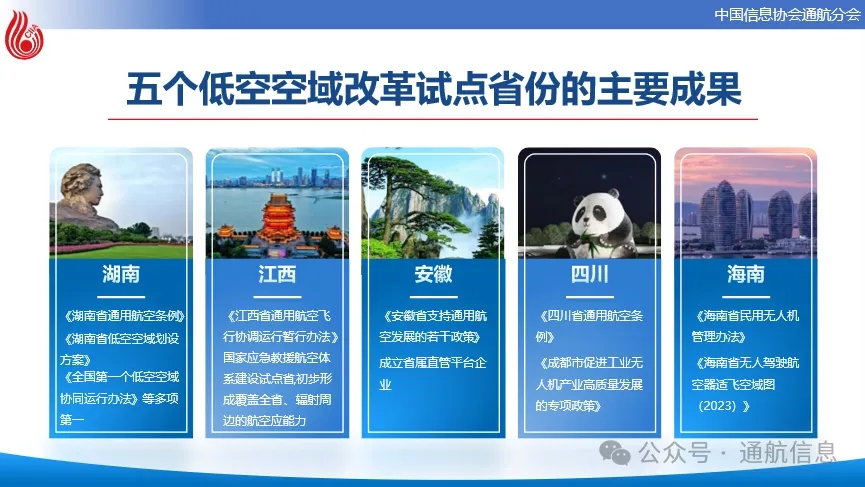 中国信息协会通航分会

五个低空空域改革试点省份的主要成果

湖南

《湖南省通用航空条例》

《湖南省低空空域划设方案》

《全国第一个低空空域协同运行办法》等多项第一

江西

《江西省通用航空飞行协调运行暂行办法》

国家应急救援航空体系建设试点省,初步形成覆盖全省、辐射周边的航空应能力

安徽

《安徽省支持通用航空发展的若干政策》

成立省属直管平台企业

四川

《四川省通用航空条例》

《成都市促进工业无人机产业高质量发展的专项政策》

海南

《海南省民用无人机管理办法》

《海南省无人驾驶航空器适飞空域图(2023)》

公众号 · 通航信息